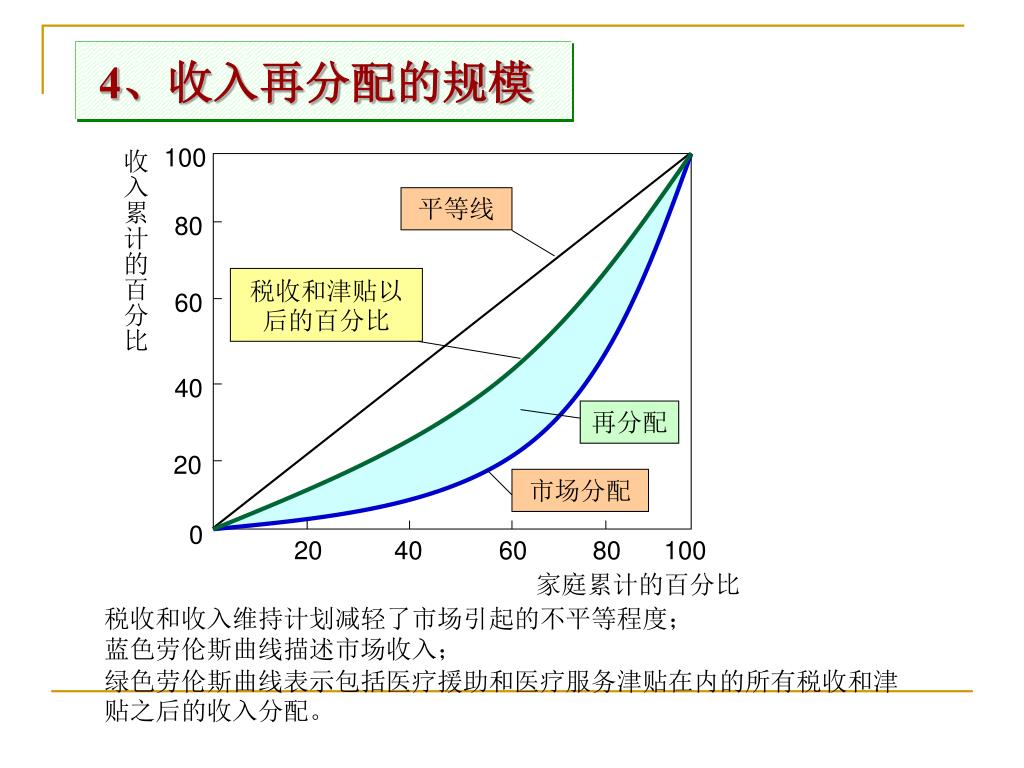 4、收入再分配的规模

收入累计的百分比

100
80
60
40
20
0

平等线
税收和津贴以后的百分比
再分配
市场分配

20 40 60 80 100
家庭累计的百分比

税收和收入维持计划减轻了市场引起的不平等程度；
蓝色劳伦斯曲线描述市场收入；
绿色劳伦斯曲线表示包括医疗援助和医疗服务津贴在内的所有税收和津贴之后的收入分配。